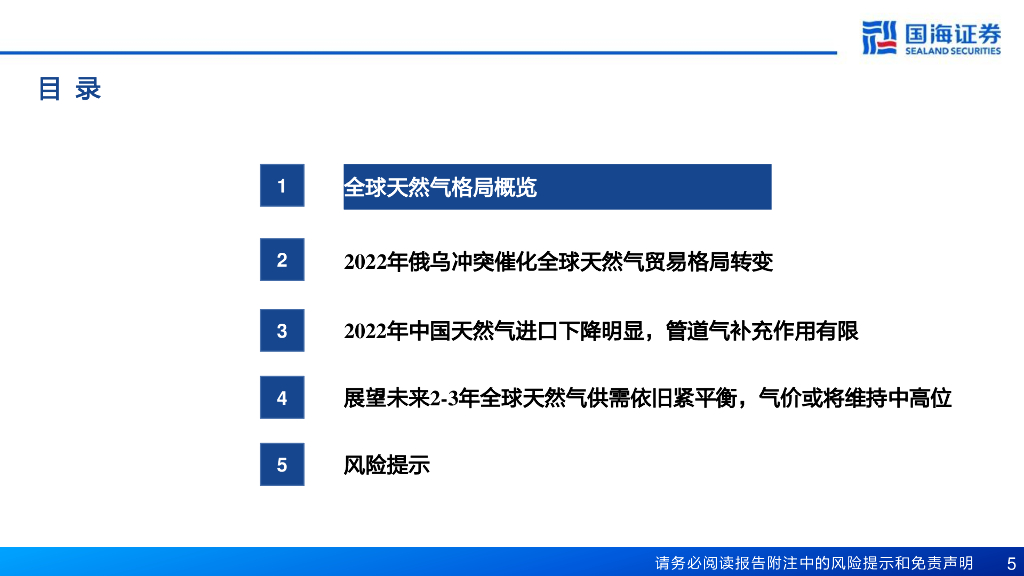 国海证券
SEALAND SECURITIES

目 录

1
全球天然气格局概览

2
2022年俄乌冲突催化全球天然气贸易格局转变

3
2022年中国天然气进口下降明显，管道气补充作用有限

4
展望未来2-3年全球天然气供需依旧紧平衡，气价或将维持中高位

5
风险提示

请务必阅读报告附注中的风险提示和免责声明
5